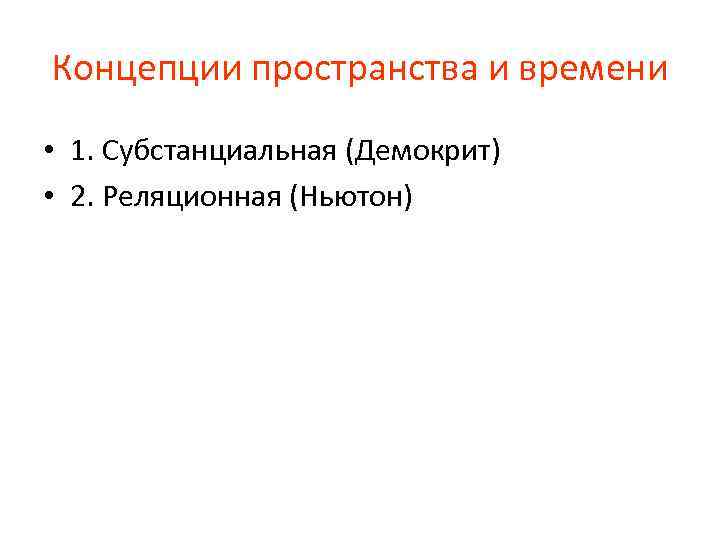 Концепции пространства и времени

• 1. Субстанциальная (Демокрит)
• 2. Реляционная (Ньютон)